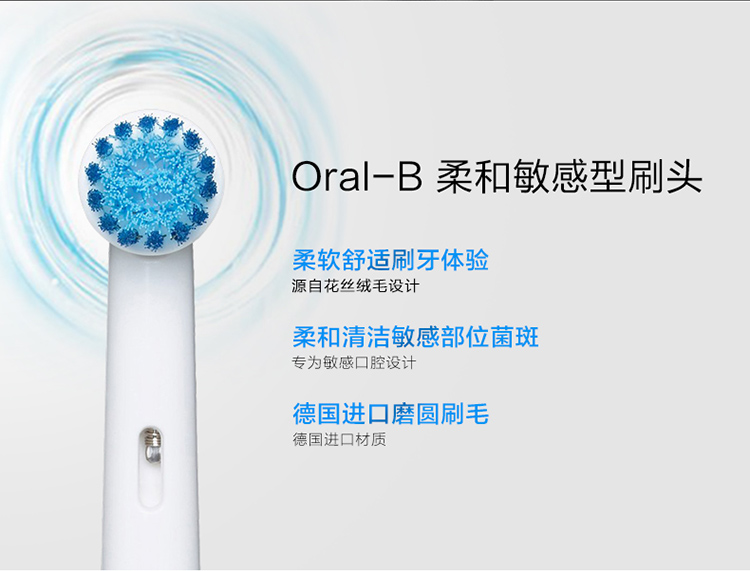 Oral-B 柔和敏感型刷头

柔软舒适刷牙体验
源自花丝绒毛设计

柔和清洁敏感部位菌斑
专为敏感口腔设计

德国进口磨圆刷毛
德国进口材质